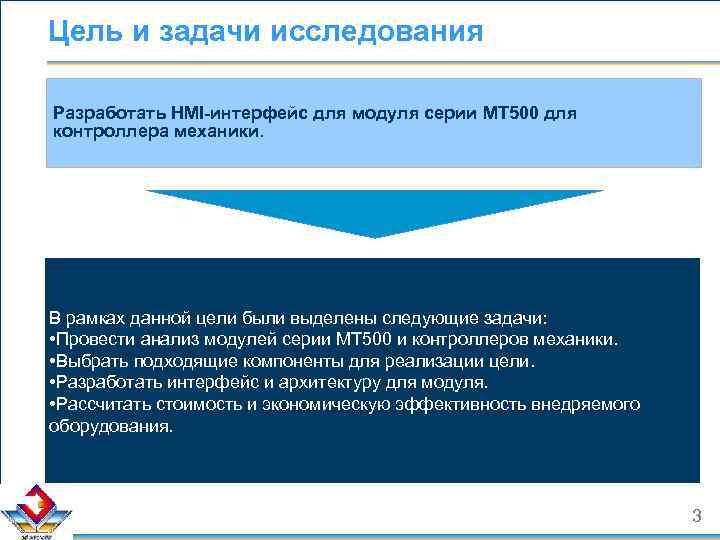 Цель и задачи исследования

Разработать HMI-интерфейс для модуля серии МТ500 для контроллера механики.

В рамках данной цели были выделены следующие задачи:
•Провести анализ модулей серии МТ500 и контроллеров механики.
•Выбрать подходящие компоненты для реализации цели.
•Разработать интерфейс и архитектуру для модуля.
•Рассчитать стоимость и экономическую эффективность внедряемого оборудования.

3